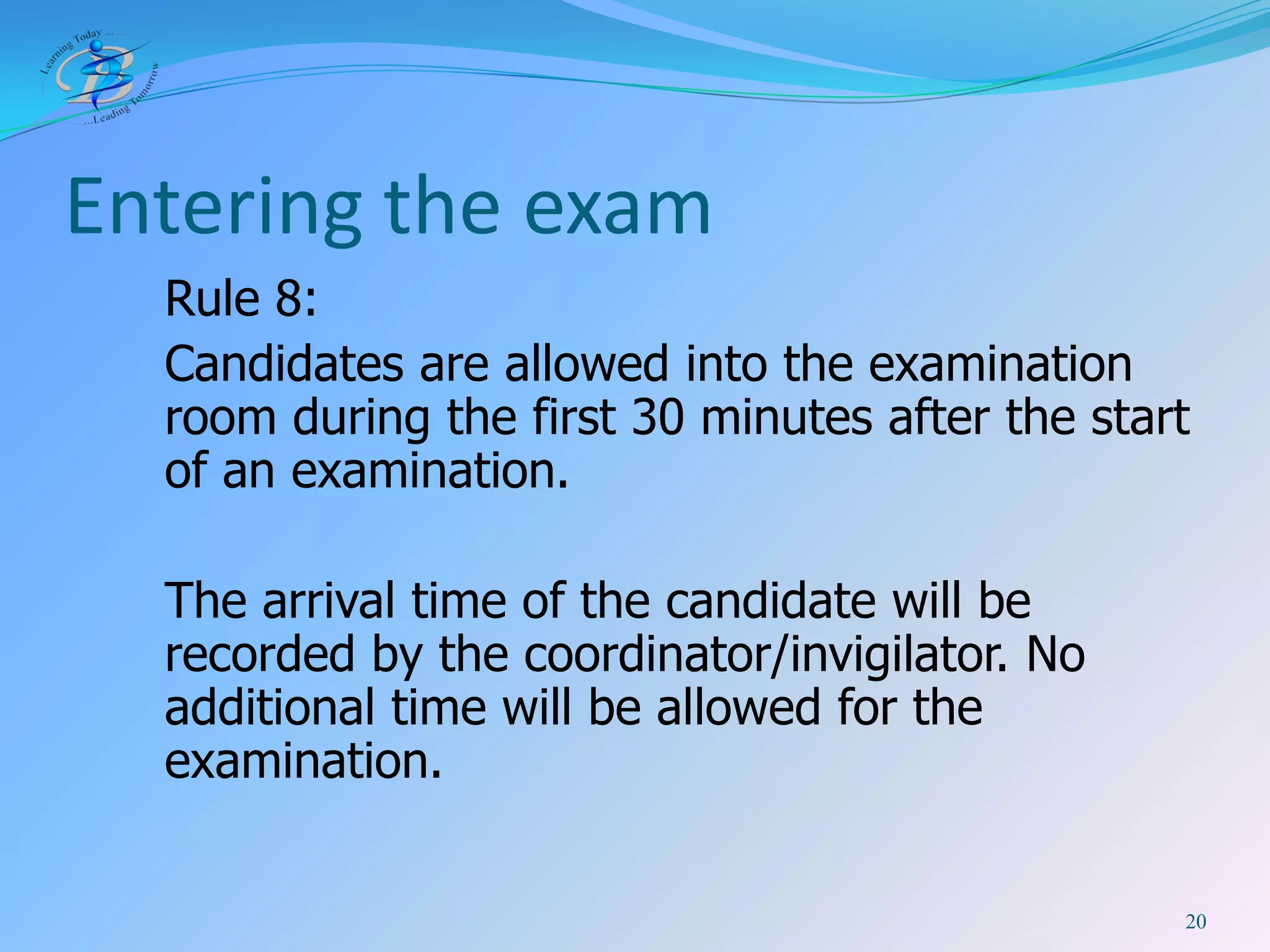 Learning Today ... ...Leading Tomorrow

Entering the exam

Rule 8:

Candidates are allowed into the examination room during the first 30 minutes after the start of an examination.

The arrival time of the candidate will be recorded by the coordinator/invigilator. No additional time will be allowed for the examination.

20